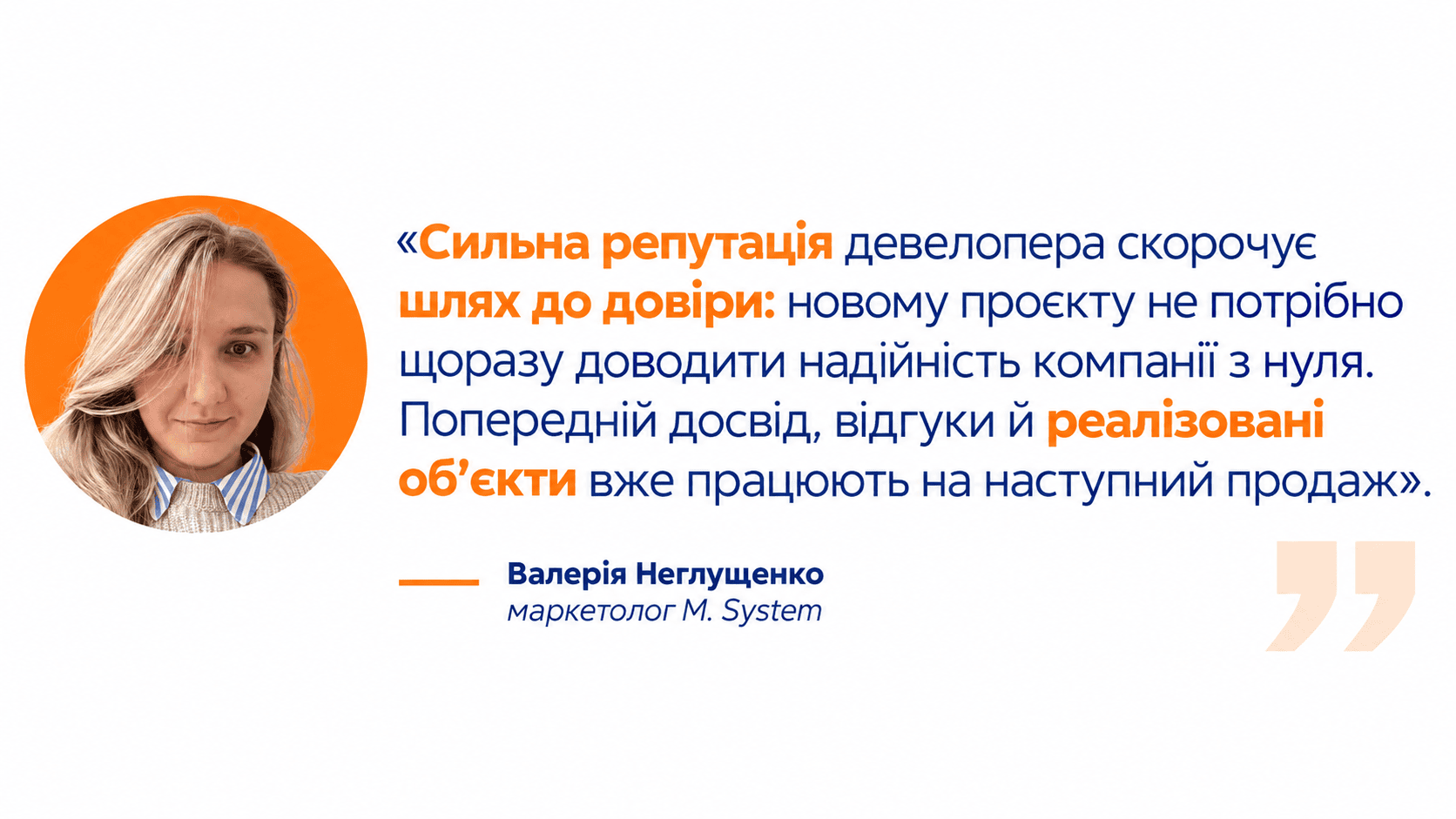 «Сильна репутація девелопера скорочує шлях до довіри: новому проєкту не потрібно щоразу доводити надійність компанії з нуля. Попередній досвід, відгуки й реалізовані об'єкти вже працюють на наступний продаж».

Валерія Неглущенко
маркетолог M. System